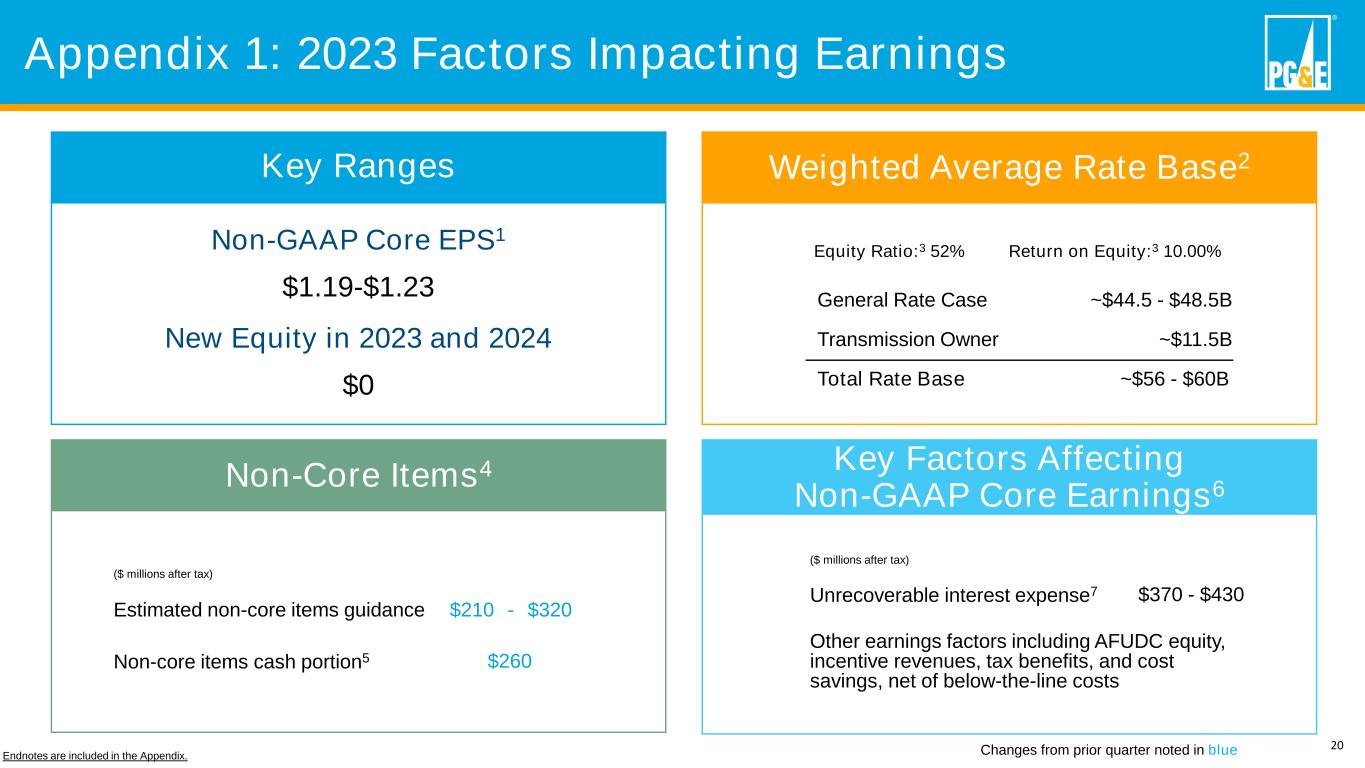 Appendix 1: 2023 Factors Impacting Earnings

PG&E

Key Ranges

Non-GAAP Core EPS$^1$

\$1.19-\$1.23

New Equity in 2023 and 2024

\$0

Weighted Average Rate Base$^2$

Equity Ratio:$^3$ 52% Return on Equity:$^3$ 10.00%

| General Rate Case | ~\$44.5 - \$48.5B |
|---|---|
| Transmission Owner | ~\$11.5B |
| Total Rate Base | ~\$56 - \$60B |

Non-Core Items$^4$

(\$ millions after tax)

Estimated non-core items guidance \$210 - \$320

Non-core items cash portion$^5$ \$260

Key Factors Affecting Non-GAAP Core Earnings$^6$

(\$ millions after tax)

Unrecoverable interest expense$^7$ \$370 - \$430

Other earnings factors including AFUDC equity, incentive revenues, tax benefits, and cost savings, net of below-the-line costs

Endnotes are included in the Appendix.

Changes from prior quarter noted in blue

20